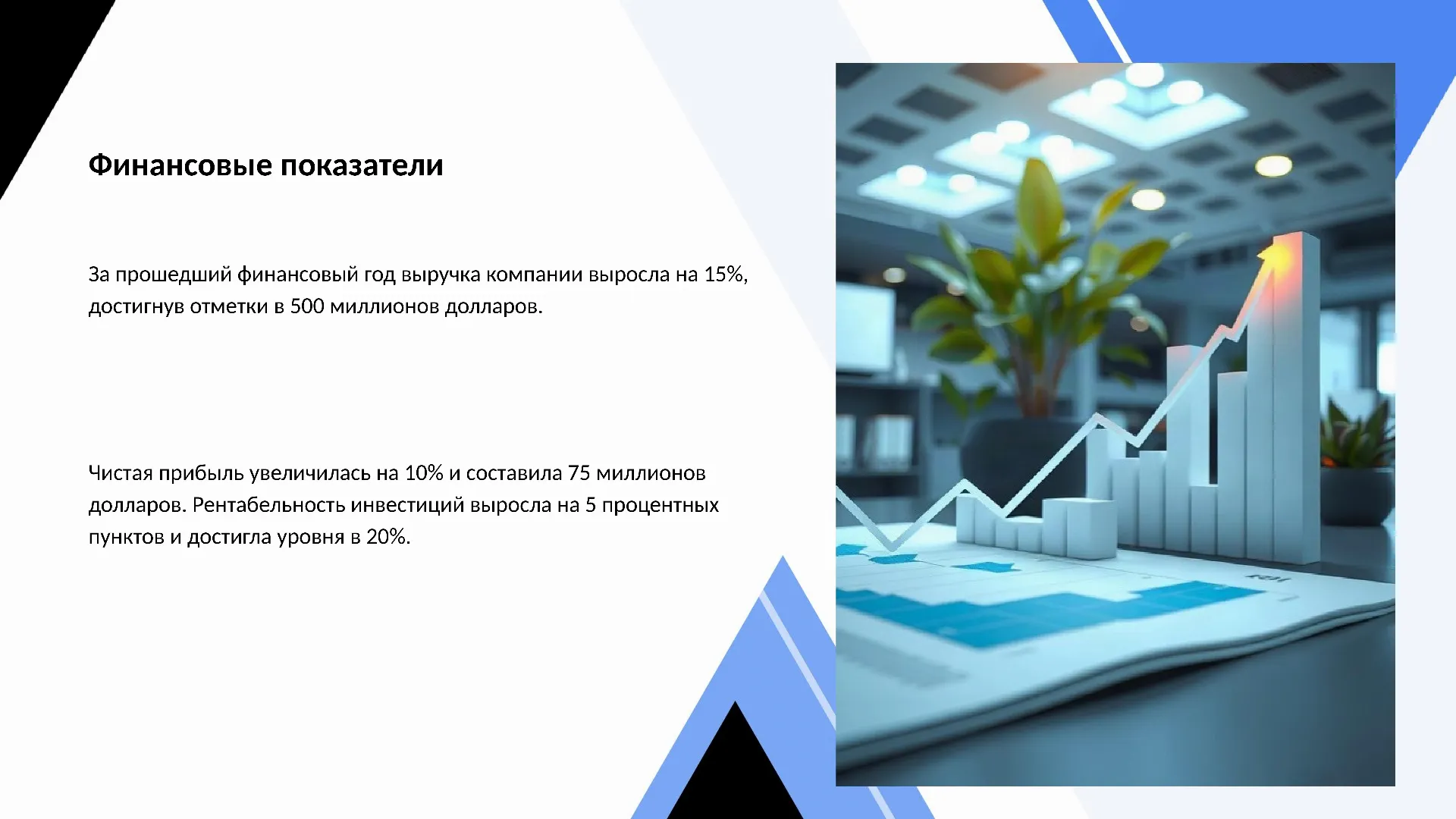 Финансовые показатели

За прошедший финансовый год выручка компании выросла на 15%, достигнув отметки в 500 миллионов долларов.

Чистая прибыль увеличилась на 10% и составила 75 миллионов долларов. Рентабельность инвестиций выросла на 5 процентных пунктов и достигла уровня в 20%.